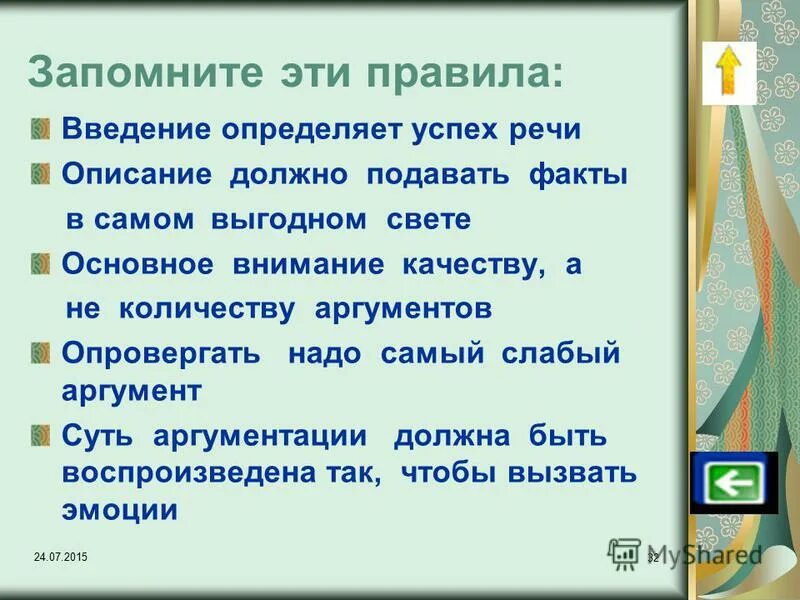 Запомните эти правила:

Введение определяет успех речи

Описание должно подавать факты в самом выгодном свете

Основное внимание качеству, а не количеству аргументов

Опровергать надо самый слабый аргумент

Суть аргументации должна быть воспроизведена так, чтобы вызвать эмоции

24.07.2015

32

MyShared